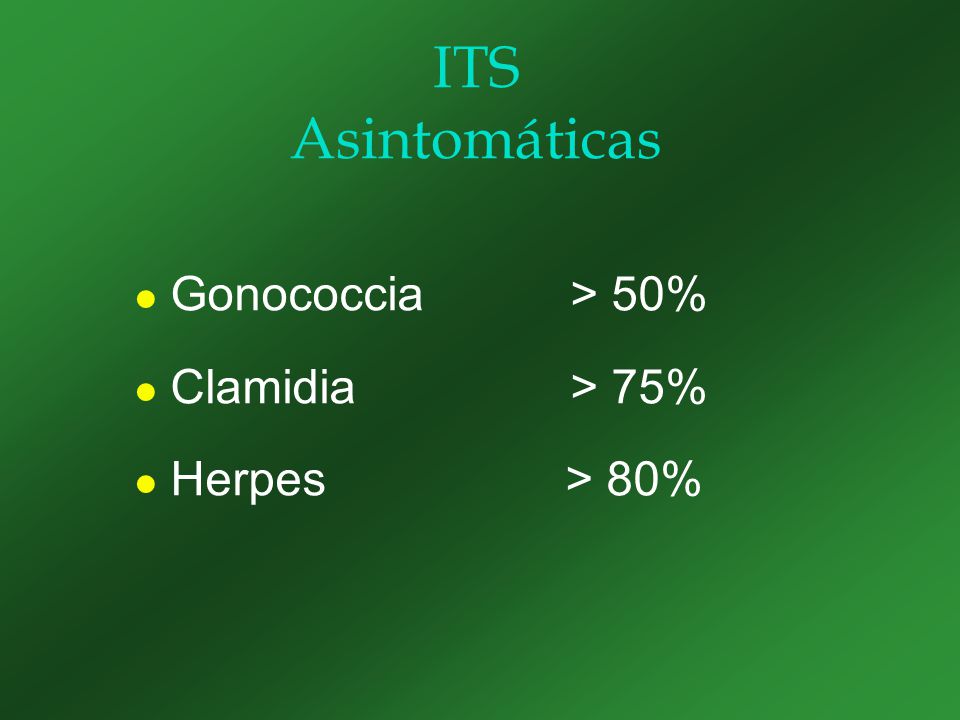 ITS
Asintomáticas

- Gonococcia > 50%
- Clamidia > 75%
- Herpes > 80%